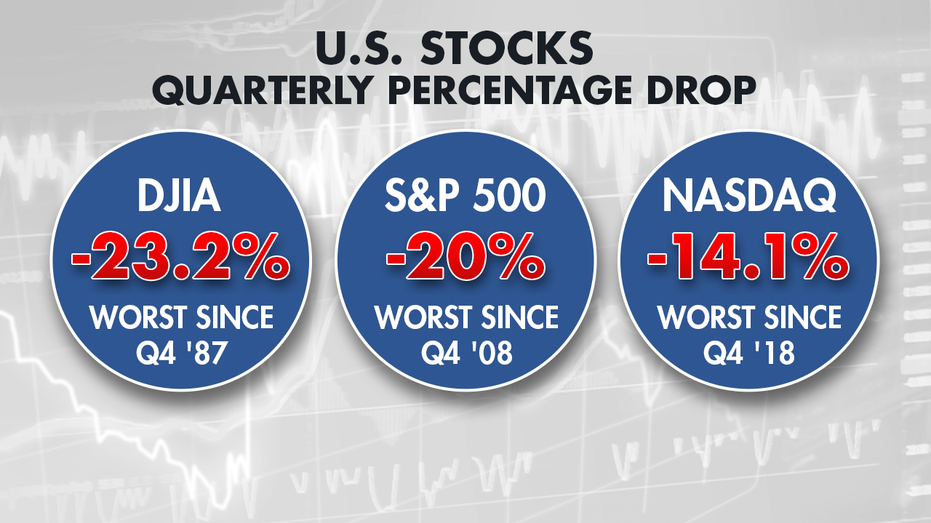 U.S. STOCKS
QUARTERLY PERCENTAGE DROP

DJIA
-23.2%
WORST SINCE
Q4 '87

S&P 500
-20%
WORST SINCE
Q4 '08

NASDAQ
-14.1%
WORST SINCE
Q4 '18